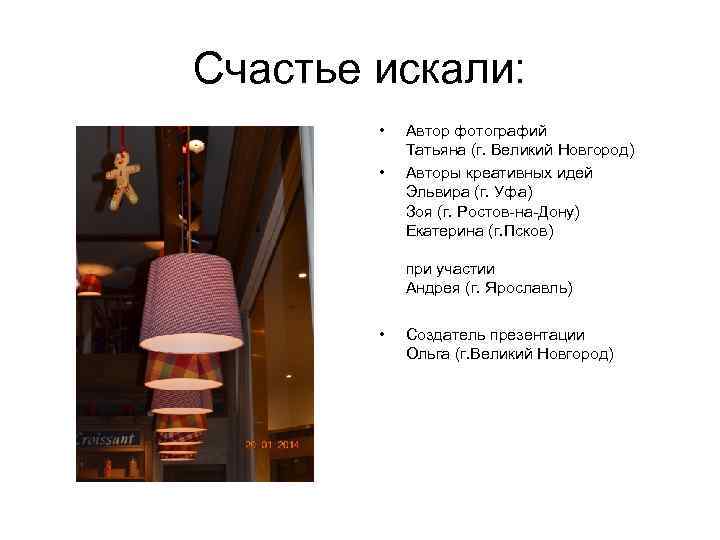 Счастье искали:

Croissant

26 01 2014

• Автор фотографий
Татьяна (г. Великий Новгород)

• Авторы креативных идей
Эльвира (г. Уфа)
Зоя (г. Ростов-на-Дону)
Екатерина (г.Псков)

при участии
Андрея (г. Ярославль)

• Создатель презентации
Ольга (г.Великий Новгород)